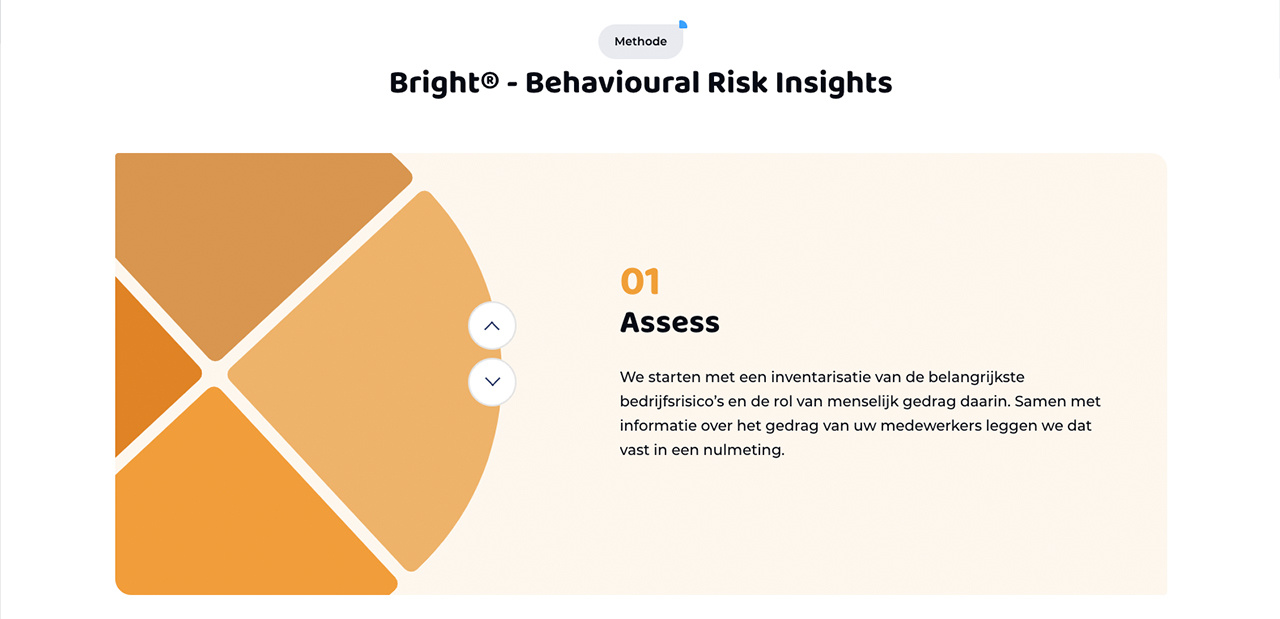 Methode

Bright® - Behavioural Risk Insights

01

Assess

We starten met een inventarisatie van de belangrijkste bedrijfsrisico's en de rol van menselijk gedrag daarin. Samen met informatie over het gedrag van uw medewerkers leggen we dat vast in een nulmeting.